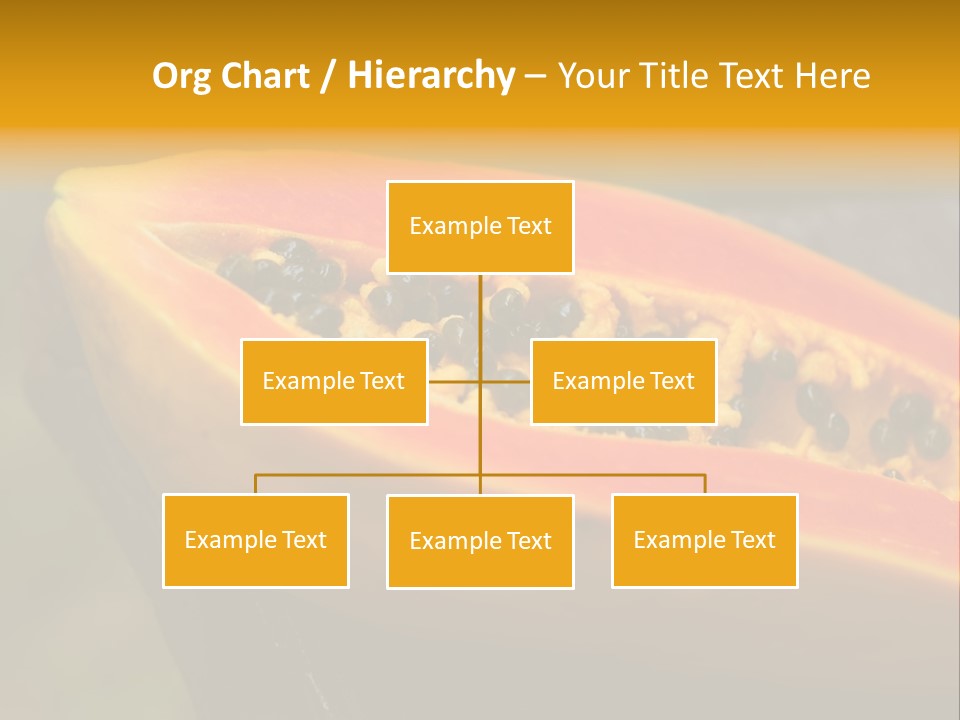 Org Chart / Hierarchy – Your Title Text Here

Example Text

Example Text

Example Text

Example Text

Example Text

Example Text